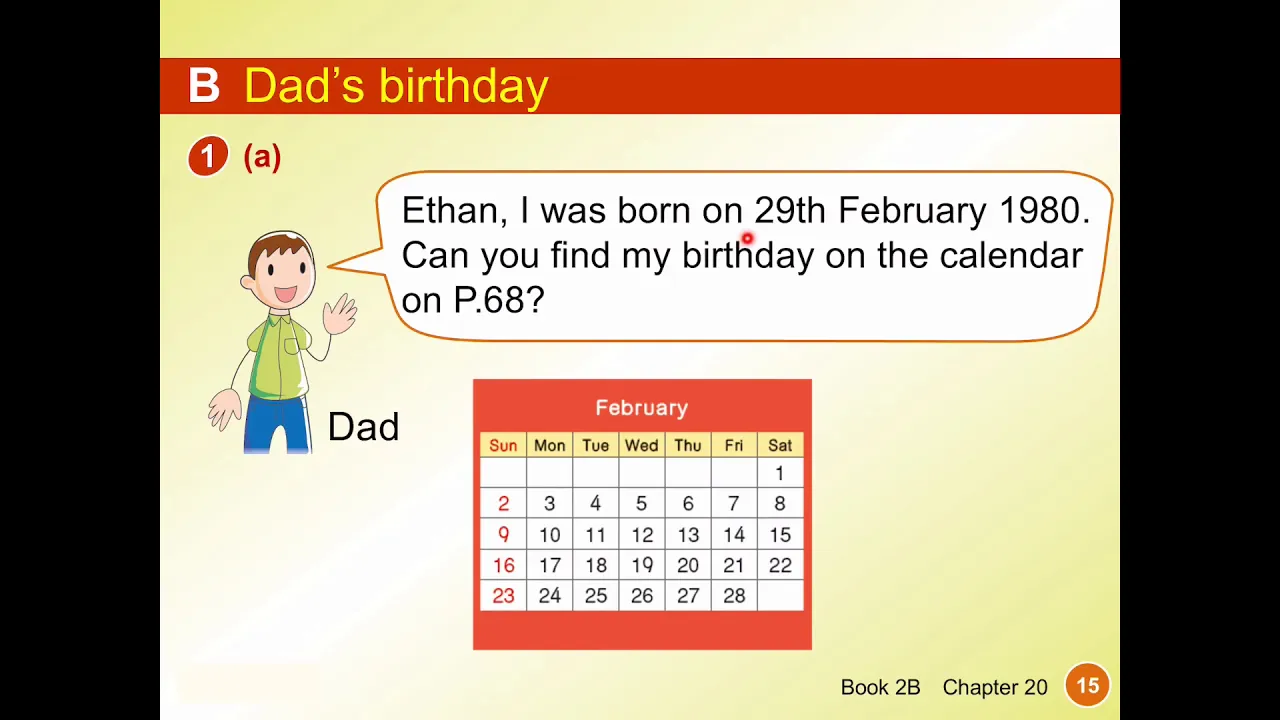 B Dad's birthday

1 (a)

Ethan, I was born on 29th February 1980. Can you find my birthday on the calendar on P.68?

Dad

February

| Sun | Mon | Tue | Wed | Thu | Fri | Sat |
|---|---|---|---|---|---|---|
| | | | | | | 1 |
| 2 | 3 | 4 | 5 | 6 | 7 | 8 |
| 9 | 10 | 11 | 12 | 13 | 14 | 15 |
| 16 | 17 | 18 | 19 | 20 | 21 | 22 |
| 23 | 24 | 25 | 26 | 27 | 28 | |

Book 2B Chapter 20 15